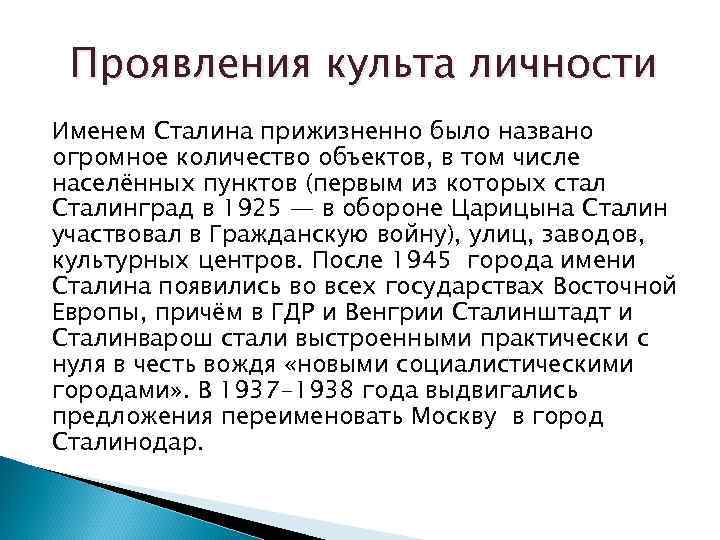 Проявления культа личности

Именем Сталина прижизненно было названо огромное количество объектов, в том числе населённых пунктов (первым из которых стал Сталинград в 1925 — в обороне Царицына Сталин участвовал в Гражданскую войну), улиц, заводов, культурных центров. После 1945 города имени Сталина появились во всех государствах Восточной Европы, причём в ГДР и Венгрии Сталинштадт и Сталинварош стали выстроенными практически с нуля в честь вождя «новыми социалистическими городами». В 1937-1938 года выдвигались предложения переименовать Москву в город Сталинодар.